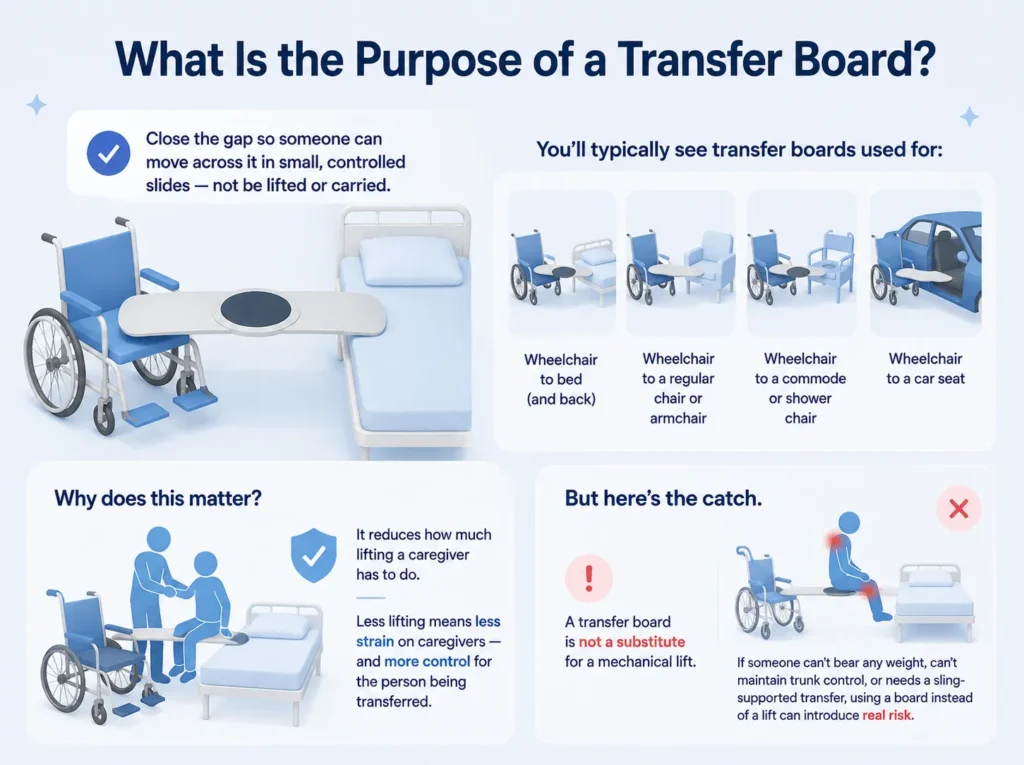 What Is the Purpose of a Transfer Board?

Close the gap so someone can move across it in small, controlled slides — not be lifted or carried.

You'll typically see transfer boards used for:

Wheelchair to bed (and back)

Wheelchair to a regular chair or armchair

Wheelchair to a commode or shower chair

Wheelchair to a car seat

Why does this matter?

It reduces how much lifting a caregiver has to do.

Less lifting means less strain on caregivers — and more control for the person being transferred.

But here's the catch.

A transfer board is not a substitute for a mechanical lift.

If someone can't bear any weight, can't maintain trunk control, or needs a sling-supported transfer, using a board instead of a lift can introduce real risk.